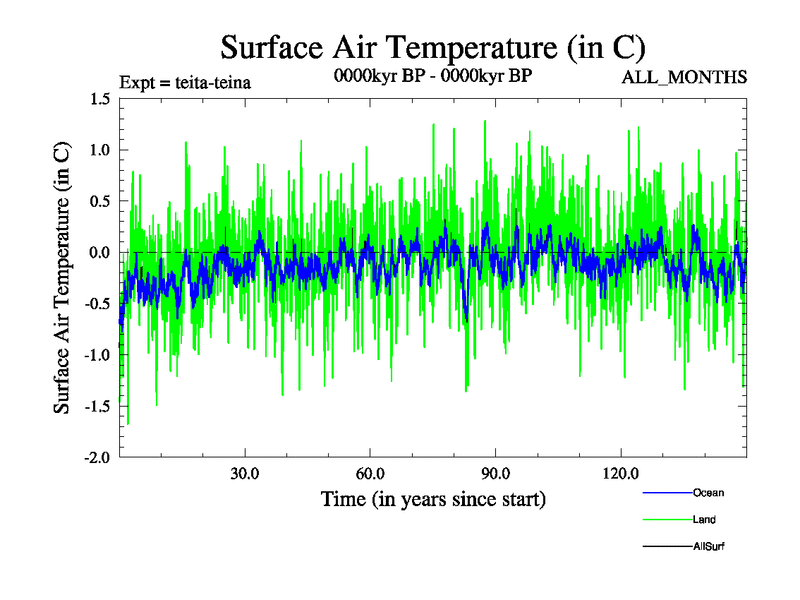 Surface Air Temperature (in C)

Expt = teita-teina

0000kyr BP - 0000kyr BP

ALL_MONTHS

Surface Air Temperature (in C)

1.5
1.0
0.5
0.0
-0.5
-1.0
-1.5
-2.0

30.0
60.0
90.0
120.0

Time (in years since start)

Ocean
Land
AllSurf